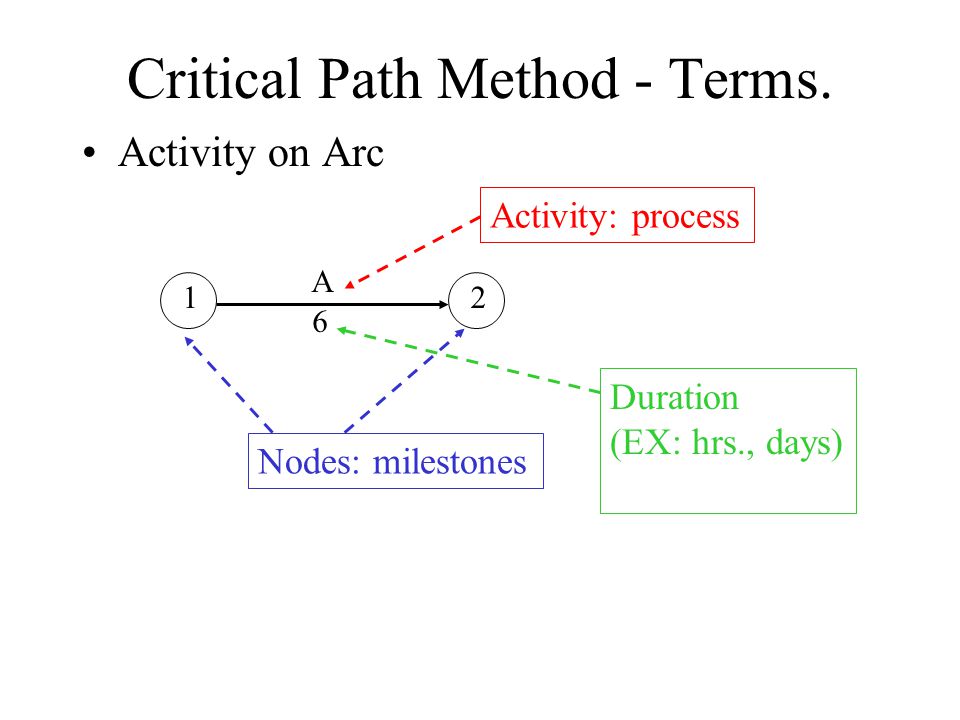 Critical Path Method - Terms.

• Activity on Arc

Activity: process

1

A

6

2

Duration
(EX: hrs., days)

Nodes: milestones